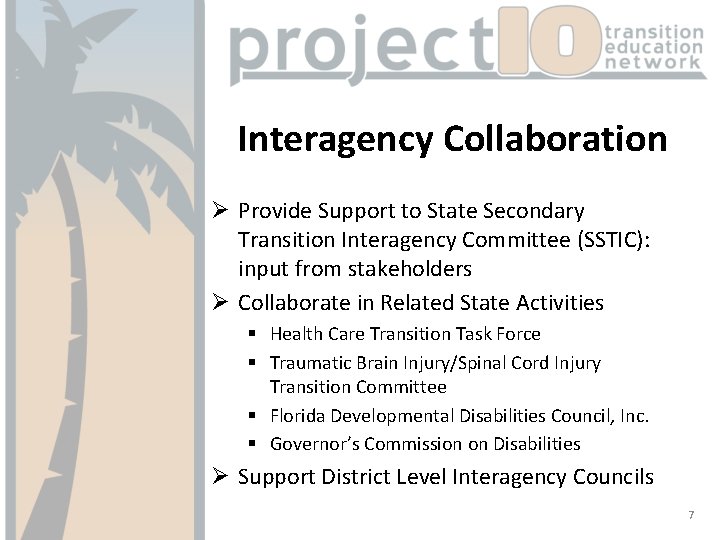 project10 transition education network

Interagency Collaboration

➢ Provide Support to State Secondary Transition Interagency Committee (SSTIC): input from stakeholders
➢ Collaborate in Related State Activities
▪ Health Care Transition Task Force
▪ Traumatic Brain Injury/Spinal Cord Injury Transition Committee
▪ Florida Developmental Disabilities Council, Inc.
▪ Governor's Commission on Disabilities
➢ Support District Level Interagency Councils

7